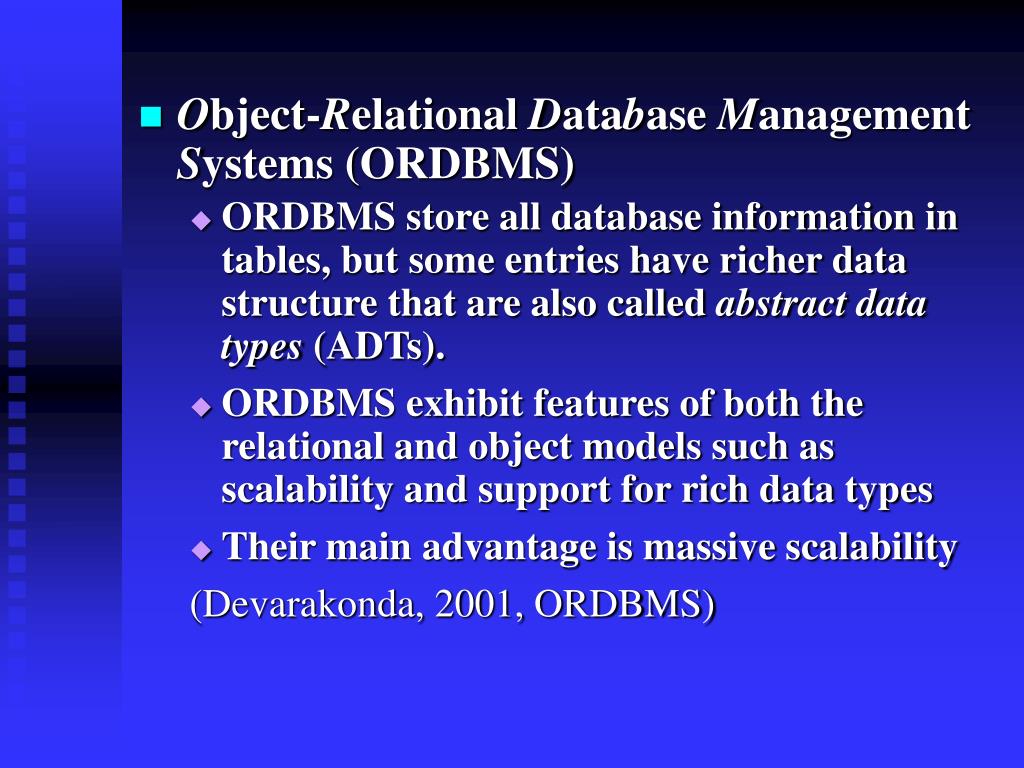 Object-Relational Database Management Systems (ORDBMS)

ORDBMS store all database information in tables, but some entries have richer data structure that are also called abstract data types (ADTs).

ORDBMS exhibit features of both the relational and object models such as scalability and support for rich data types

Their main advantage is massive scalability

(Devarakonda, 2001, ORDBMS)